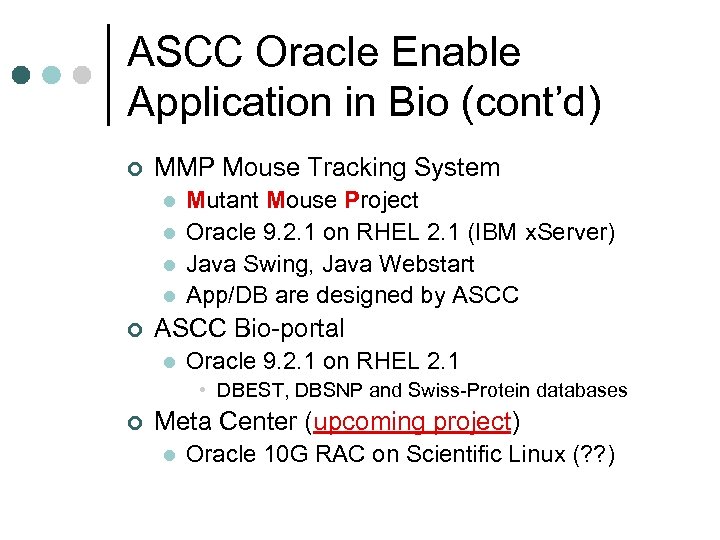 ASCC Oracle Enable Application in Bio (cont'd)

MMP Mouse Tracking System

Mutant Mouse Project

Oracle 9.2.1 on RHEL 2.1 (IBM xServer)

Java Swing, Java Webstart

App/DB are designed by ASCC

ASCC Bio-portal

Oracle 9.2.1 on RHEL 2.1

DBEST, DBSNP and Swiss-Protein databases

Meta Center (upcoming project)

Oracle 10G RAC on Scientific Linux (??)